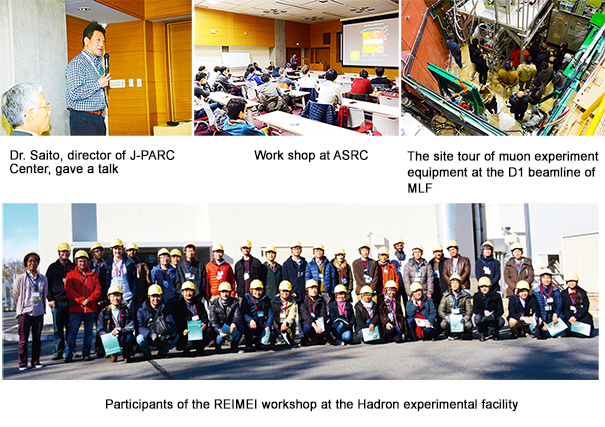 Dr. Saito, director of J-PARC Center, gave a talk

Work shop at ASRC

The site tour of muon experiment equipment at the D1 beamline of MLF

Participants of the REIMEI workshop at the Hadron experimental facility